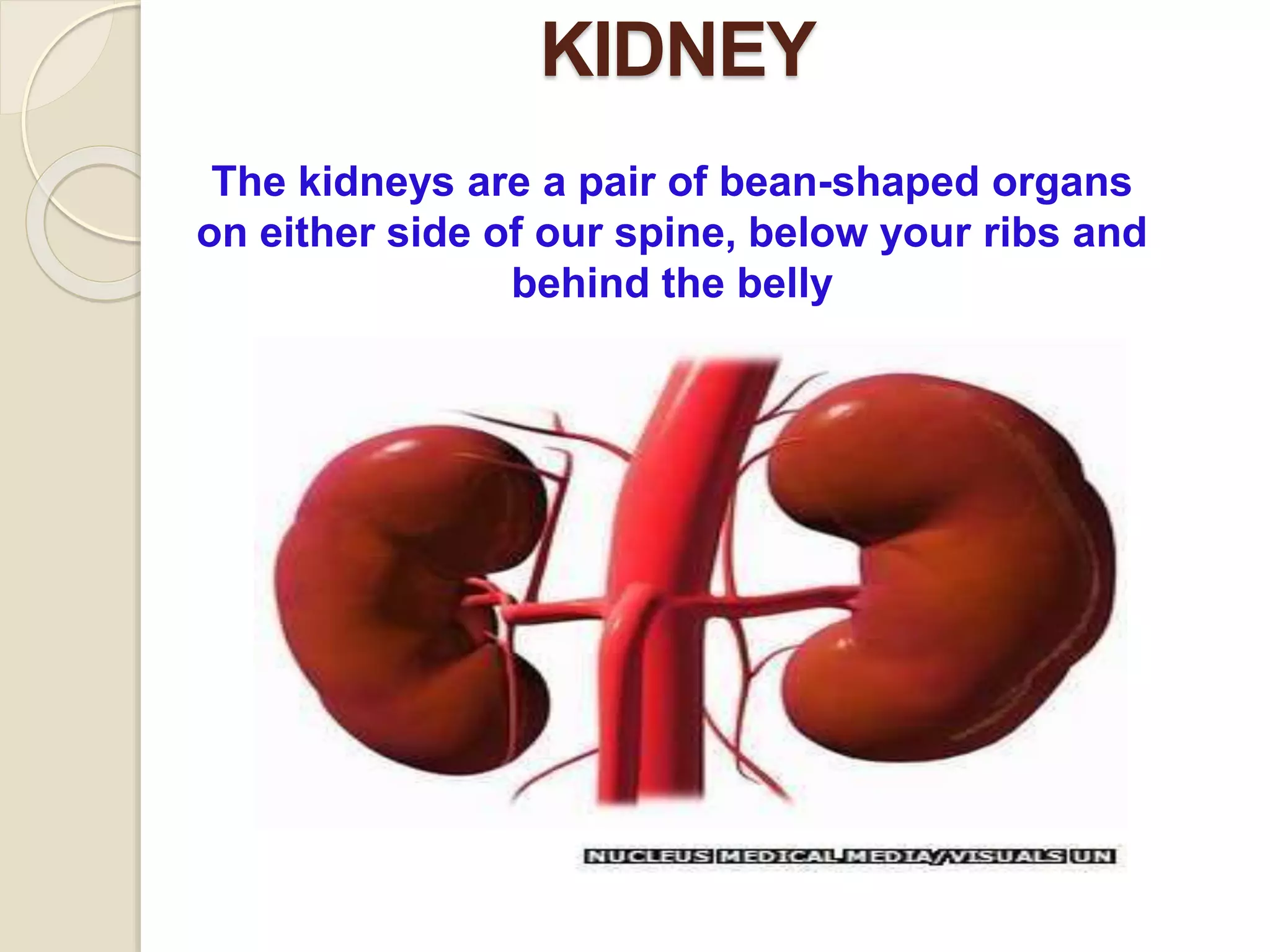 KIDNEY

The kidneys are a pair of bean-shaped organs on either side of our spine, below your ribs and behind the belly

NUCLEUS MEDICAL MEDIA/VISUALS UN